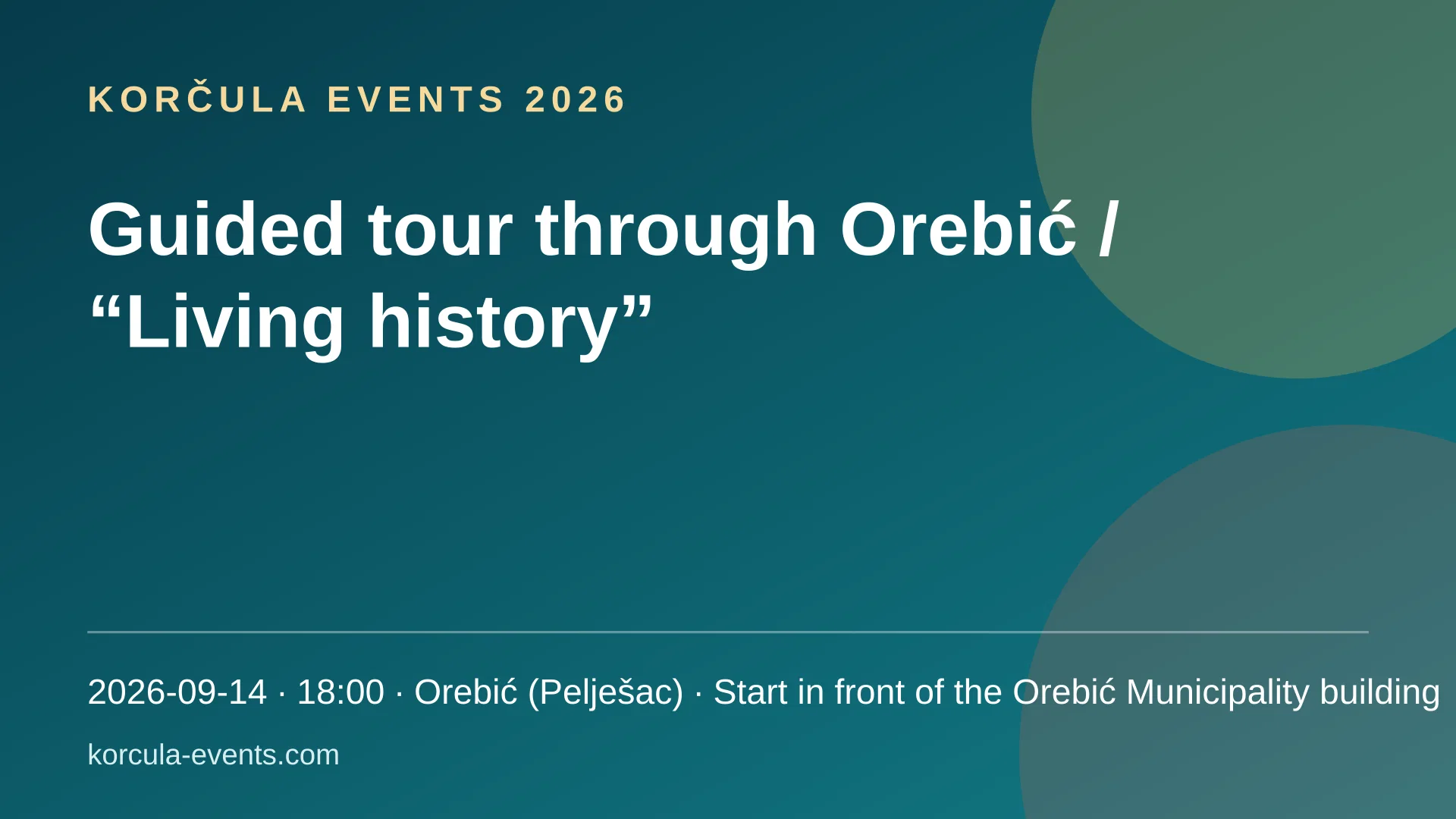 KORČULA EVENTS 2026

Guided tour through Orebić / "Living history"

2026-09-14 · 18:00 · Orebić (Pelješac) · Start in front of the Orebić Municipality building

korcula-events.com